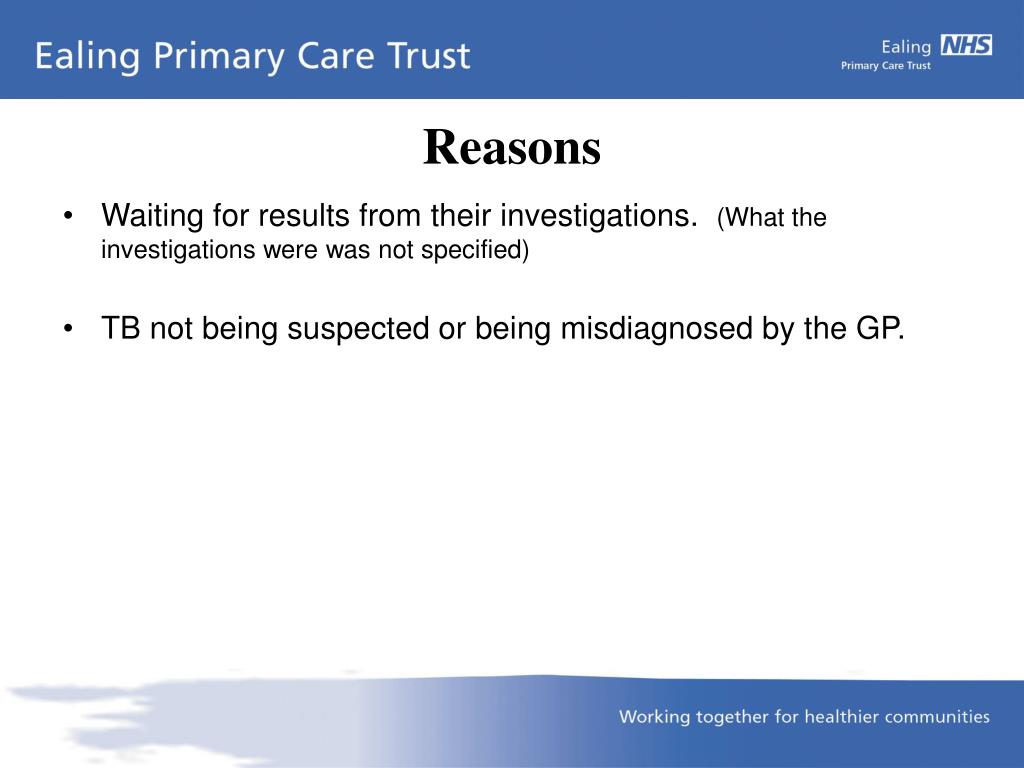 Ealing Primary Care Trust

Ealing NHS
Primary Care Trust

Reasons

• Waiting for results from their investigations. (What the investigations were was not specified)

• TB not being suspected or being misdiagnosed by the GP.

Working together for healthier communities